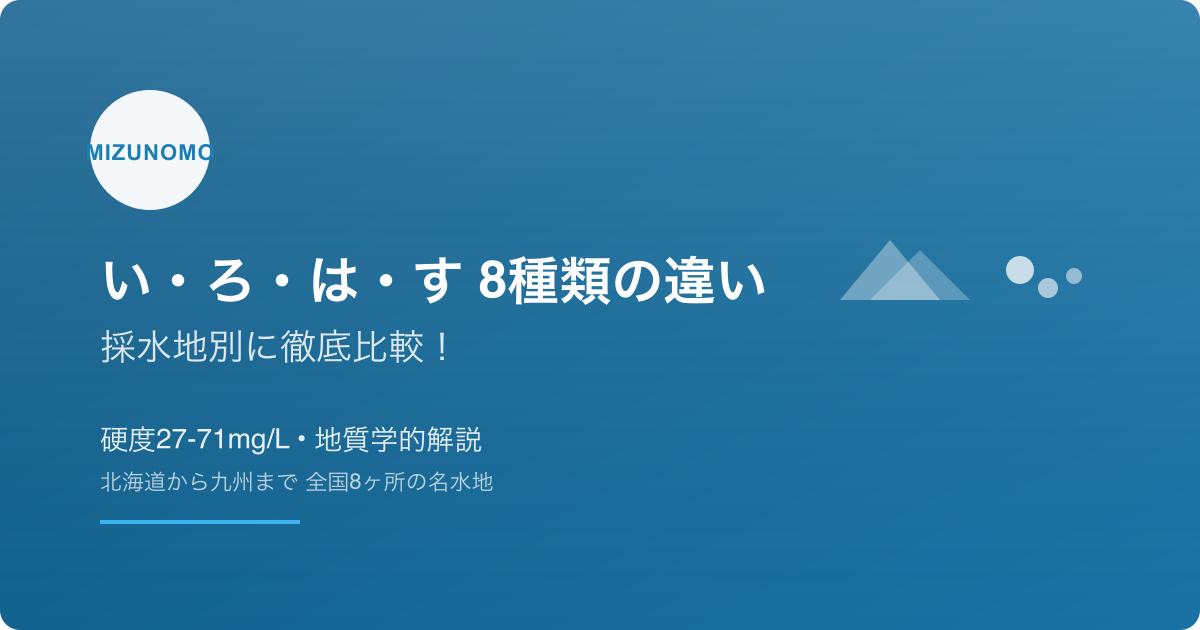 MIZUNOMO

い・ろ・は・す 8種類の違い

採水地別に徹底比較！

硬度27-71mg/L・地質学的解説

北海道から九州まで 全国8ヶ所の名水地